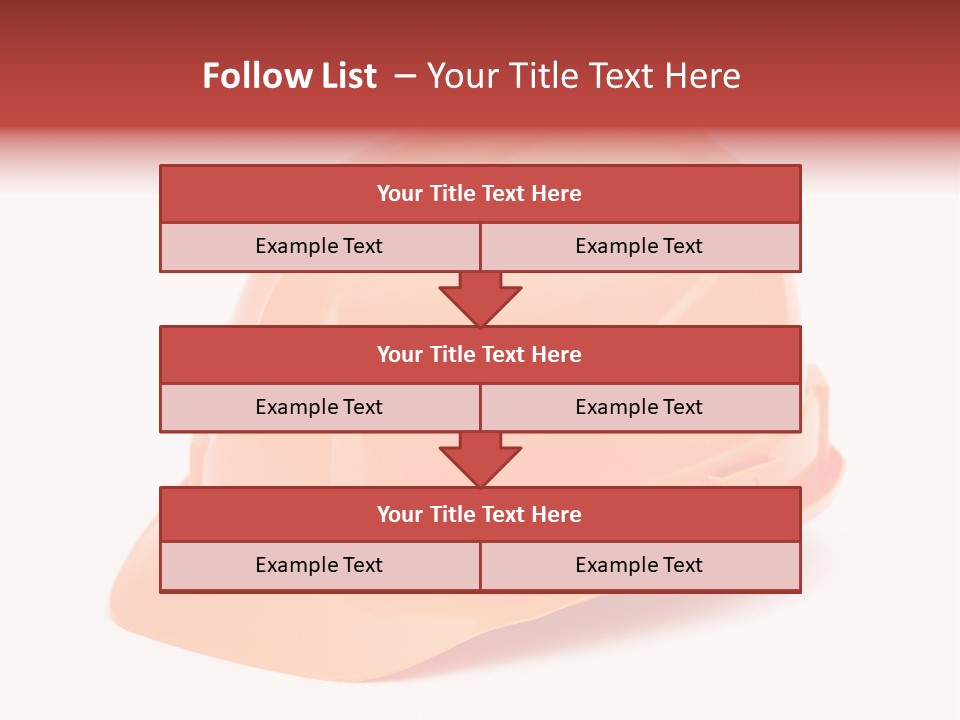 Follow List – Your Title Text Here

Your Title Text Here

Example Text

Example Text

Your Title Text Here

Example Text

Example Text

Your Title Text Here

Example Text

Example Text